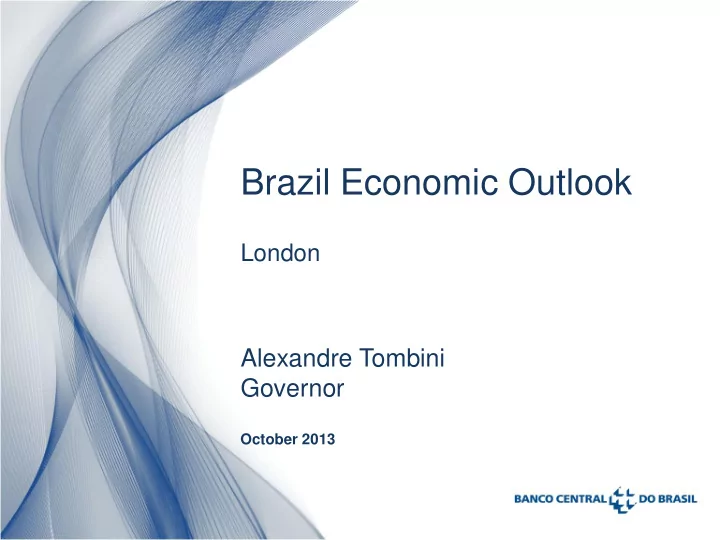 Brazil Economic Outlook

London

Alexandre Tombini
Governor

October 2013

BANCO CENTRAL DO BRASIL